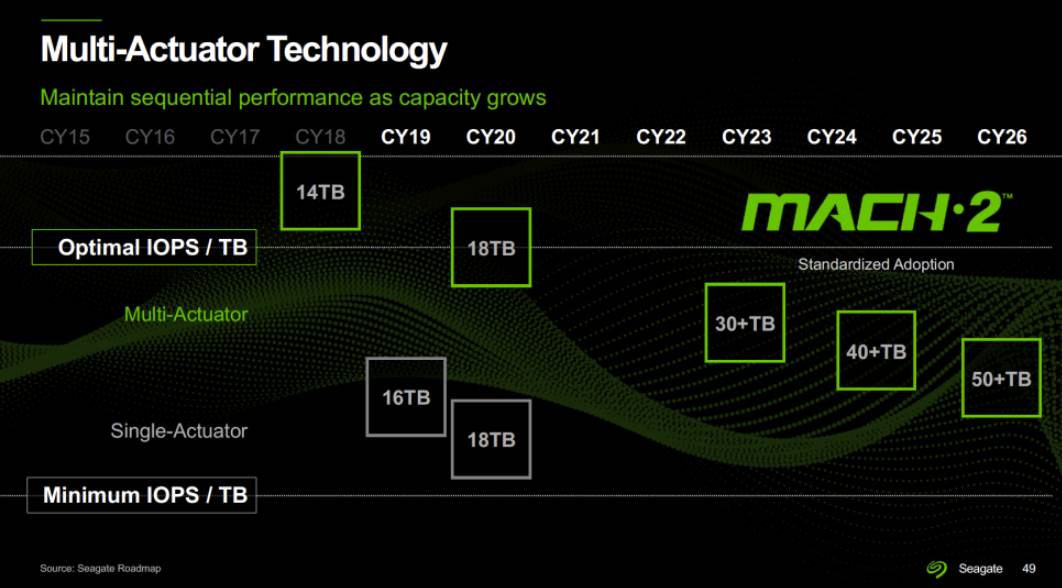 Multi-Actuator Technology

Maintain sequential performance as capacity grows

CY15 CY16 CY17 CY18 CY19 CY20 CY21 CY22 CY23 CY24 CY25 CY26

14TB

MACH·2™

Optimal IOPS / TB

18TB

Standardized Adoption

Multi-Actuator

30+TB

40+TB

50+TB

16TB

Single-Actuator

18TB

Minimum IOPS / TB

Source: Seagate Roadmap

Seagate 49